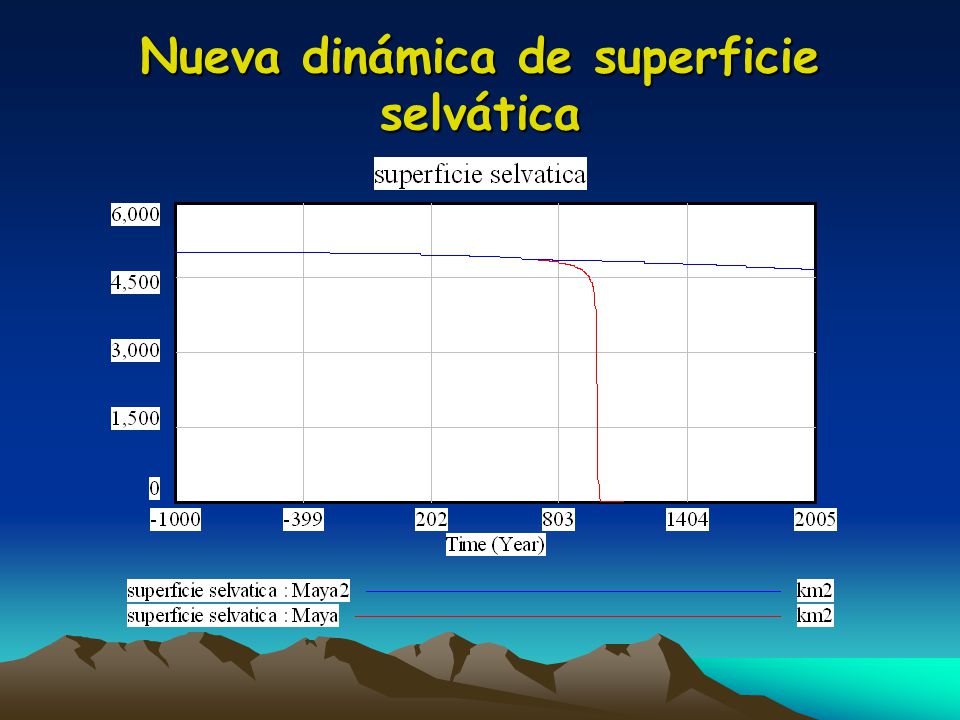 Nueva dinámica de superficie selvática

superficie selvatica

6,000
4,500
3,000
1,500
0

-1000 -399 202 803 1404 2005
Time (Year)

superficie selvatica : Maya2 km2
superficie selvatica : Maya km2